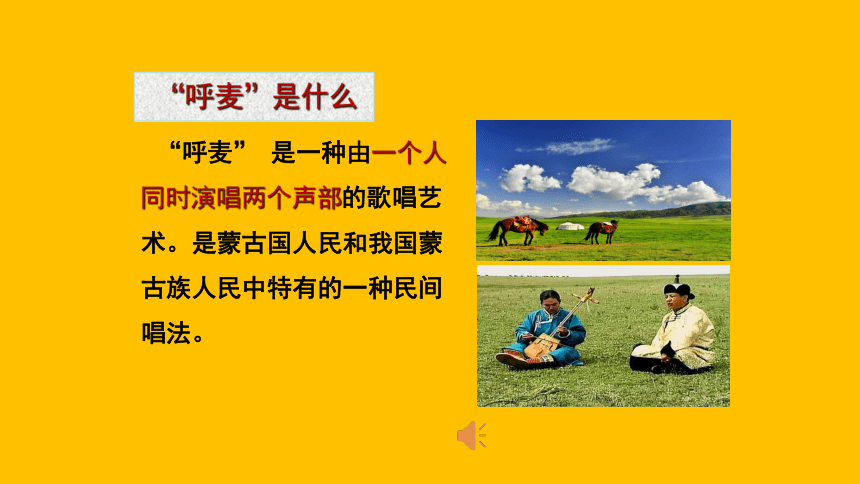 “呼麦”是什么

“呼麦” 是一种由一个人同时演唱两个声部的歌唱艺术。是蒙古国人民和我国蒙古族人民中特有的一种民间唱法。